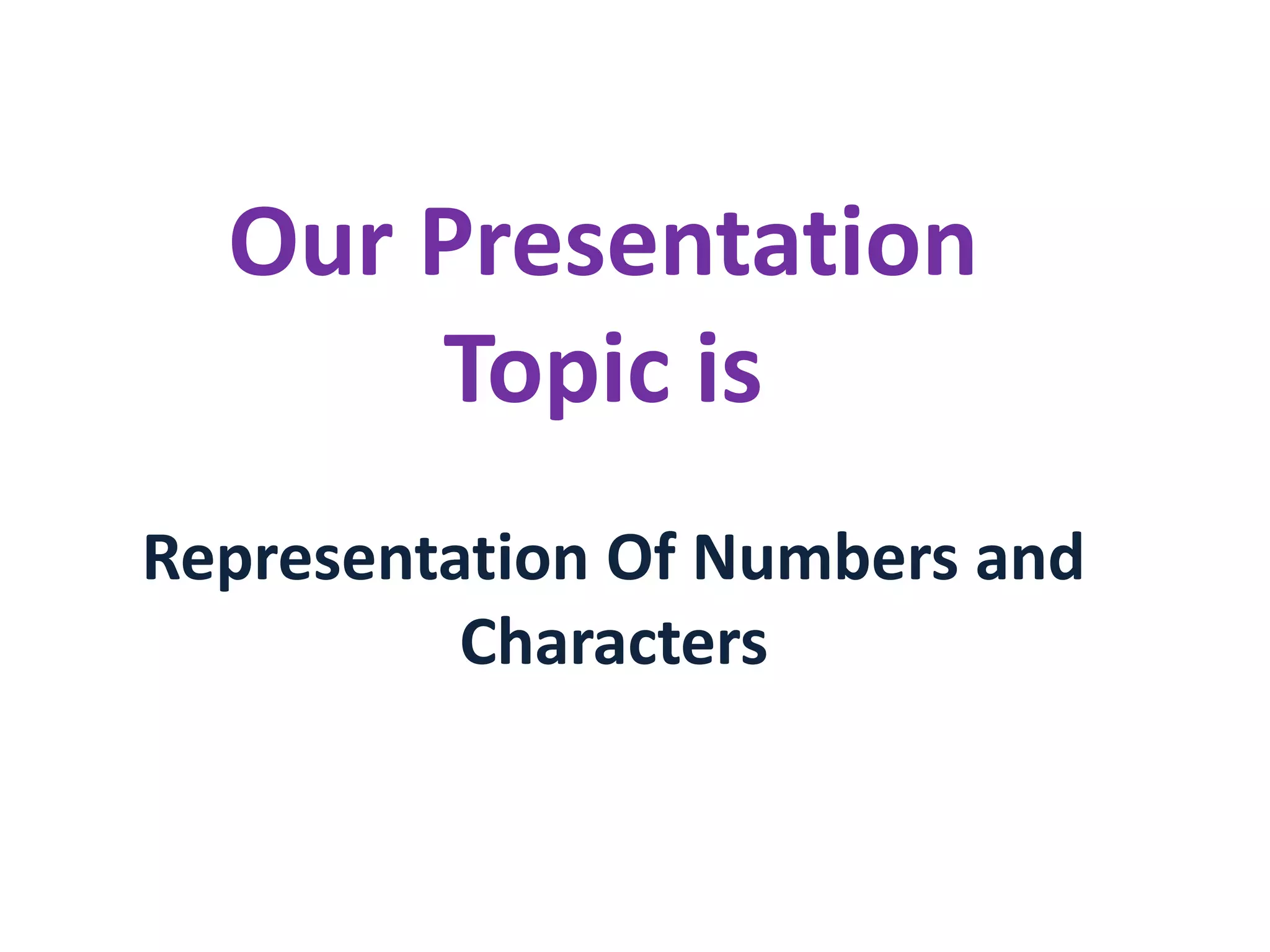 Our Presentation Topic is

Representation Of Numbers and Characters